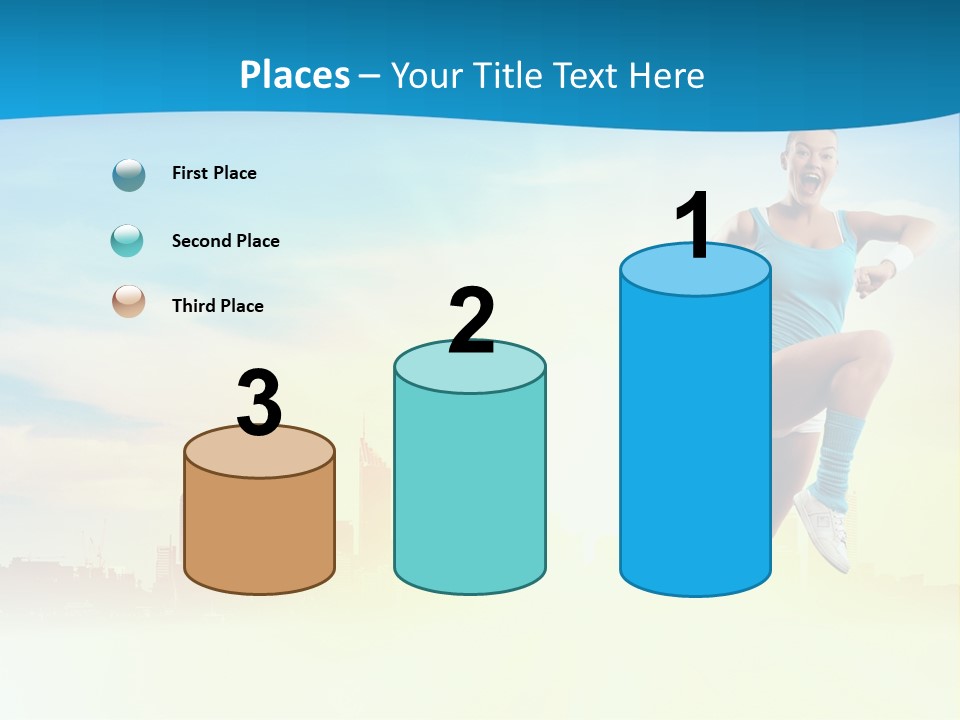 Places – Your Title Text Here

First Place

Second Place

Third Place

3

2

1